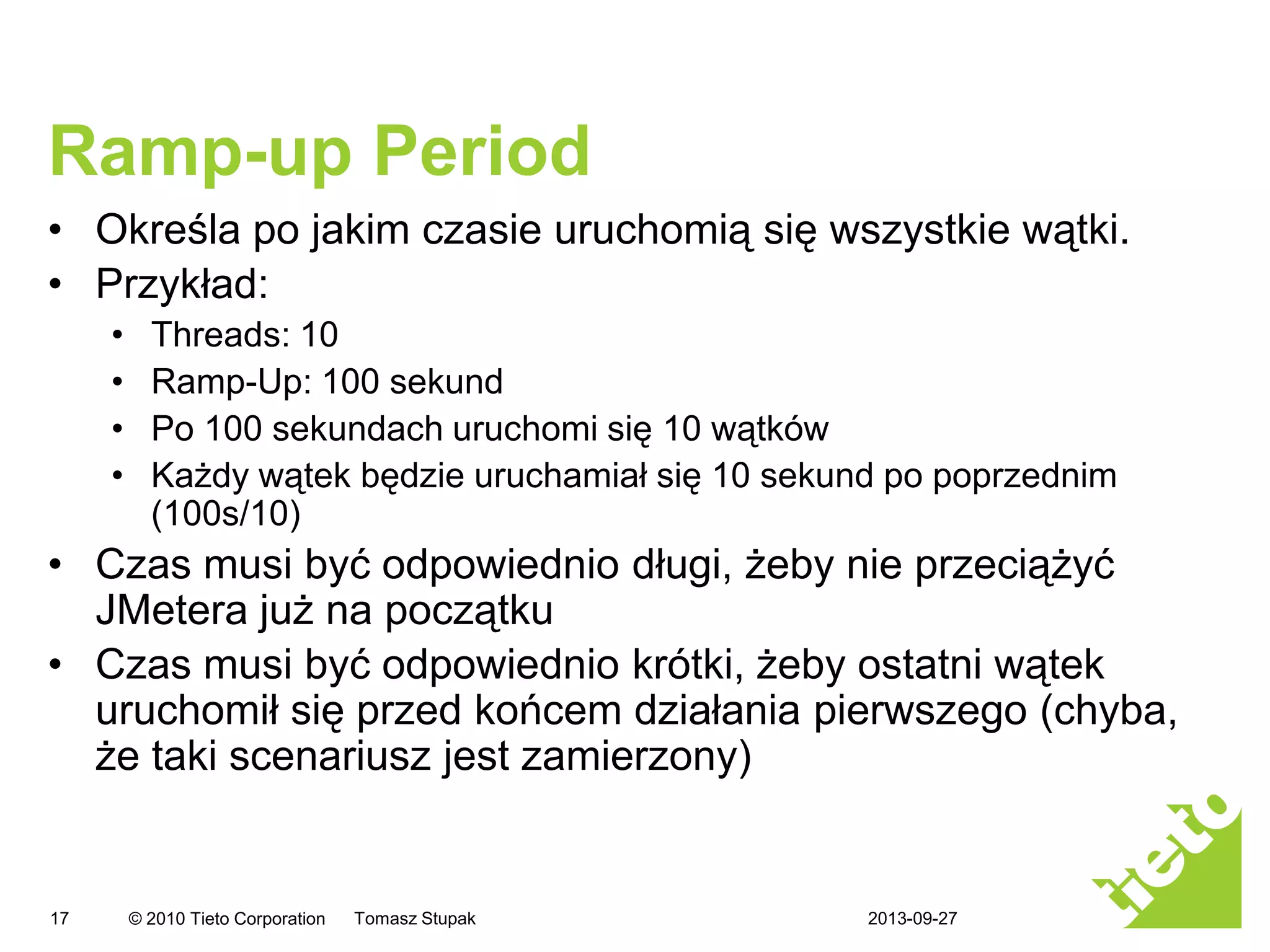 Ramp-up Period

• Określa po jakim czasie uruchomią się wszystkie wątki.
• Przykład:
  • Threads: 10
  • Ramp-Up: 100 sekund
  • Po 100 sekundach uruchomi się 10 wątków
  • Każdy wątek będzie uruchamiał się 10 sekund po poprzednim (100s/10)
• Czas musi być odpowiednio długi, żeby nie przeciążyć JMetera już na początku
• Czas musi być odpowiednio krótki, żeby ostatni wątek uruchomił się przed końcem działania pierwszego (chyba, że taki scenariusz jest zamierzony)

17 © 2010 Tieto Corporation Tomasz Stupak 2013-09-27

tieto